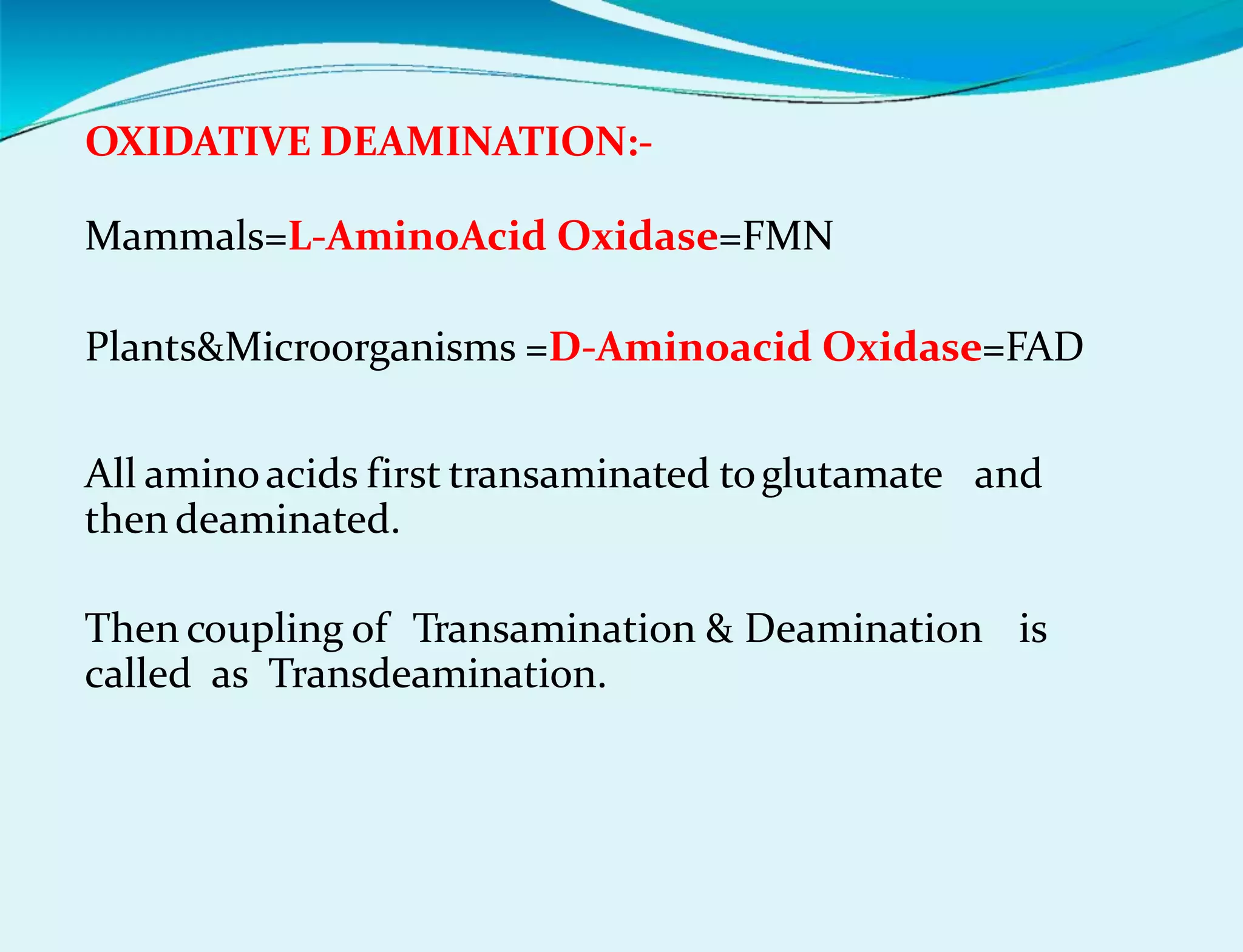 OXIDATIVE DEAMINATION:-

Mammals=L-AminoAcid Oxidase=FMN

Plants&Microorganisms =D-Aminoacid Oxidase=FAD

All amino acids first transaminated to glutamate and then deaminated.

Then coupling of Transamination & Deamination is called as Transdeamination.